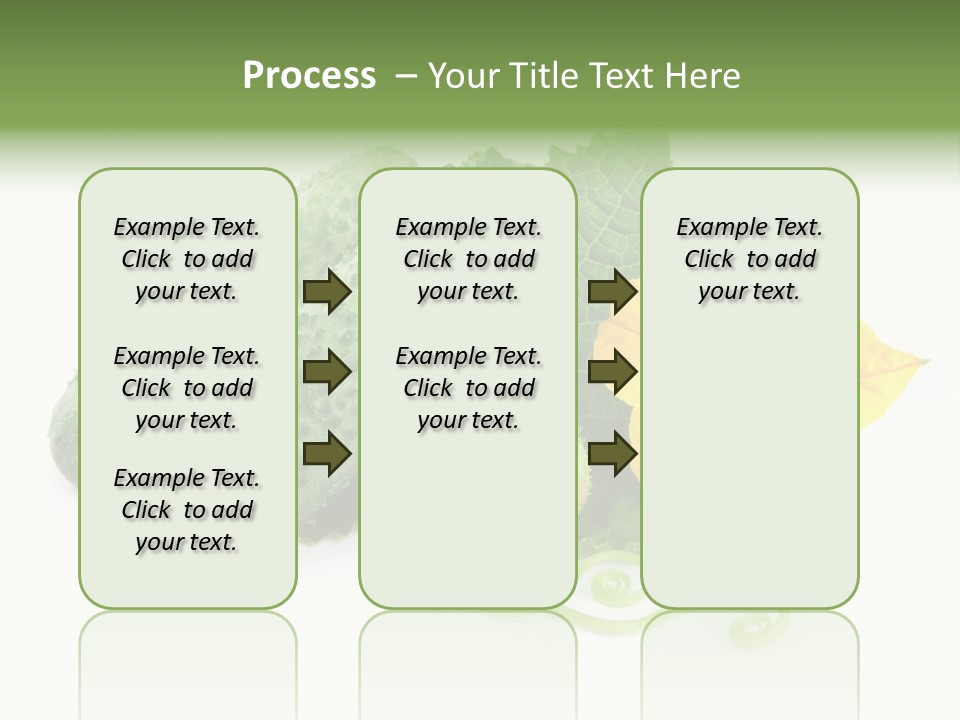 Process – Your Title Text Here

Example Text. Click to add your text.

Example Text. Click to add your text.

Example Text. Click to add your text.

Example Text. Click to add your text.

Example Text. Click to add your text.

Example Text. Click to add your text.